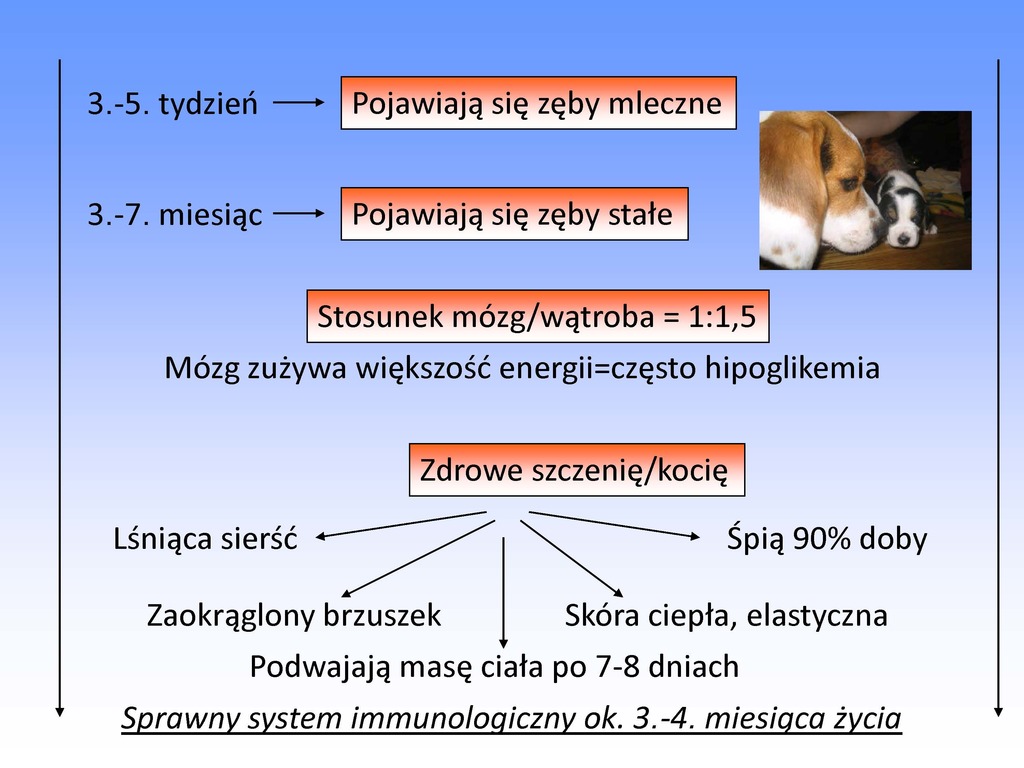 3.-5. tydzień Pojawiają się zęby mleczne

3.-7. miesiąc Pojawiają się zęby stałe

Stosunek mózg/wątroba = 1:1,5

Mózg zużywa większość energii=często hipoglikemia

Zdrowe szczenię/kocię

Lśniąca sierść

Śpią 90% doby

Zaokrąglony brzuszek

Skóra ciepła, elastyczna

Podwajają masę ciała po 7-8 dniach

Sprawny system immunologiczny ok. 3.-4. miesiąca życia